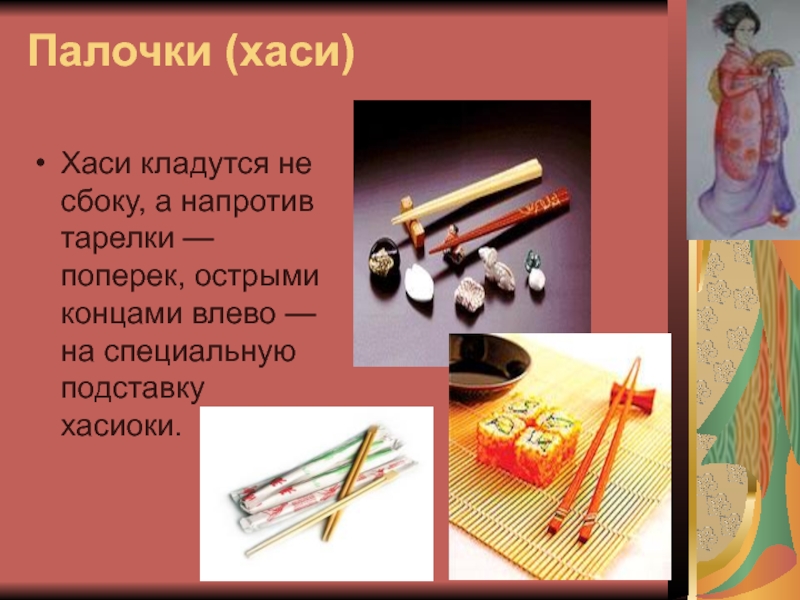 Палочки (хаси)

• Хаси кладутся не сбоку, а напротив тарелки — поперек, острыми концами влево — на специальную подставку хасиоки.